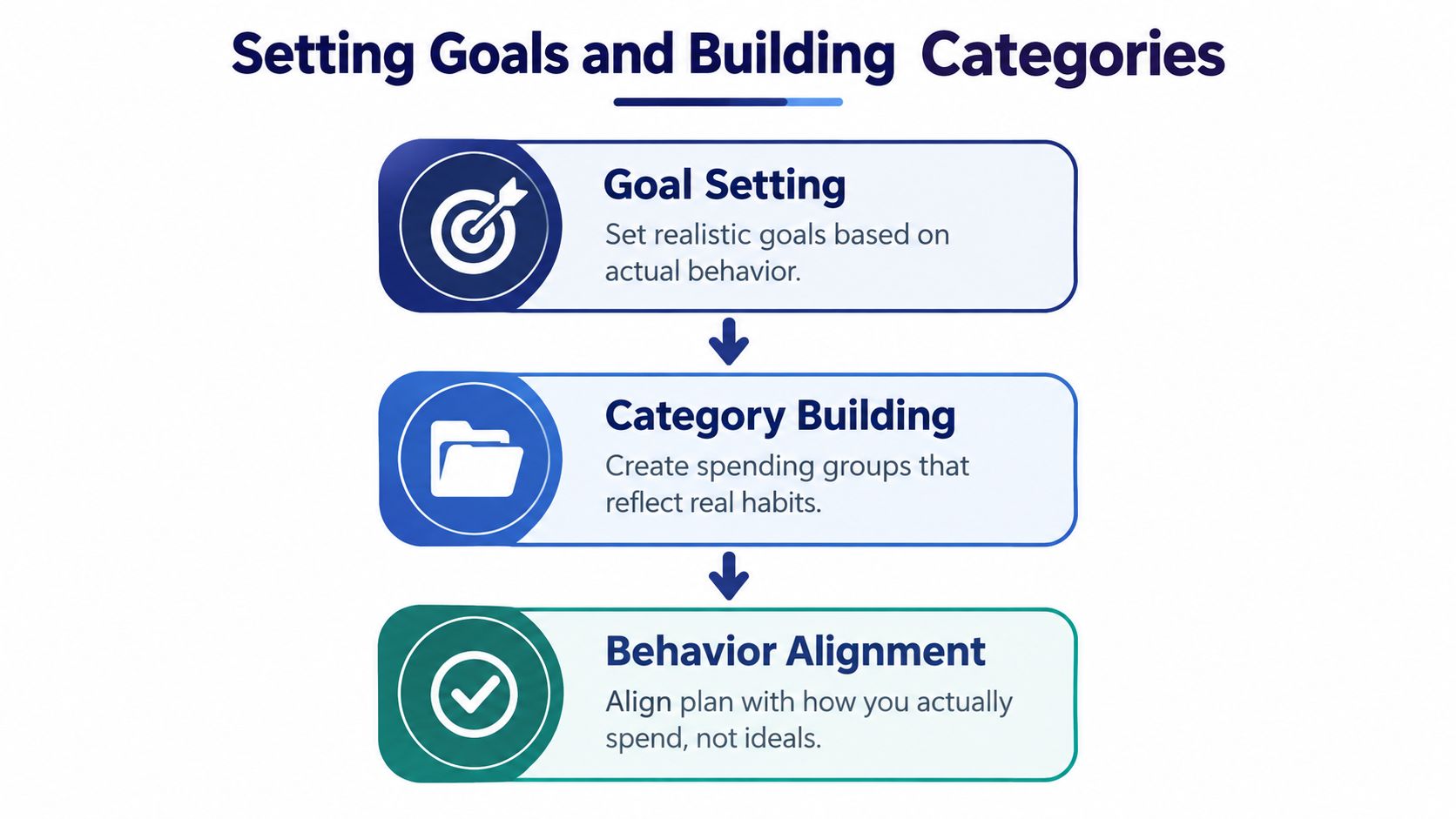 Setting Goals and Building Categories

Goal Setting
Set realistic goals based on actual behavior.

Category Building
Create spending groups that reflect real habits.

Behavior Alignment
Align plan with how you actually spend, not ideals.